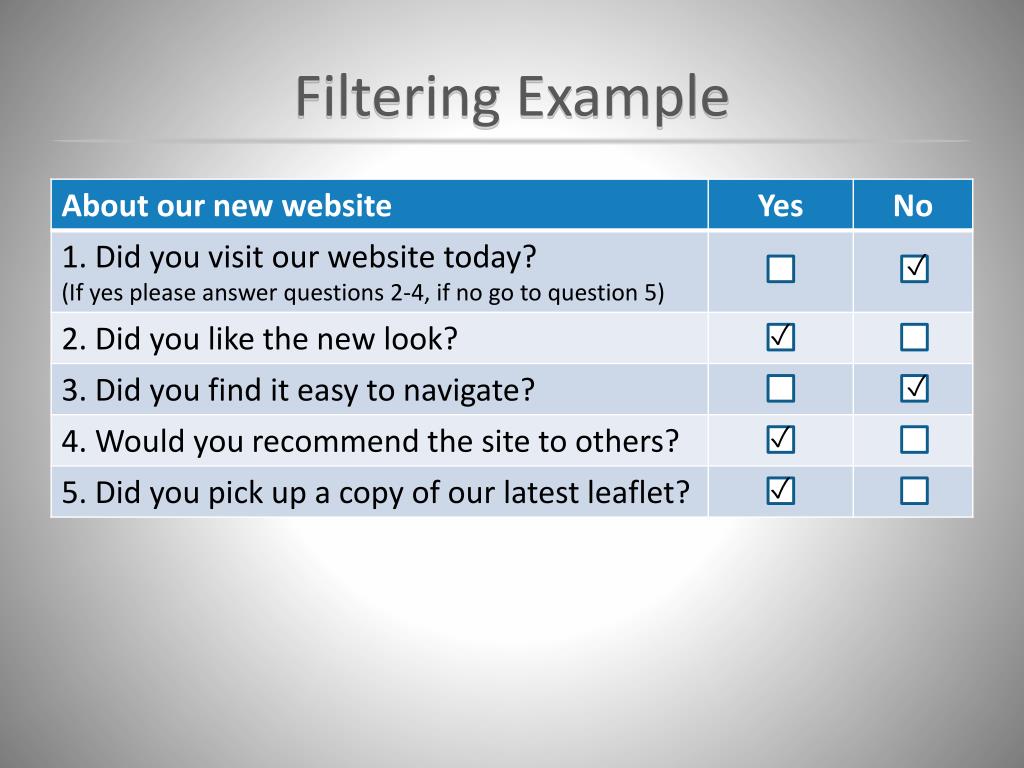 Filtering Example

| About our new website | Yes | No |
|---|---|---|
| 1. Did you visit our website today? (If yes please answer questions 2-4, if no go to question 5) | ☐ | ☑ |
| 2. Did you like the new look? | ☑ | ☐ |
| 3. Did you find it easy to navigate? | ☐ | ☑ |
| 4. Would you recommend the site to others? | ☑ | ☐ |
| 5. Did you pick up a copy of our latest leaflet? | ☑ | ☐ |